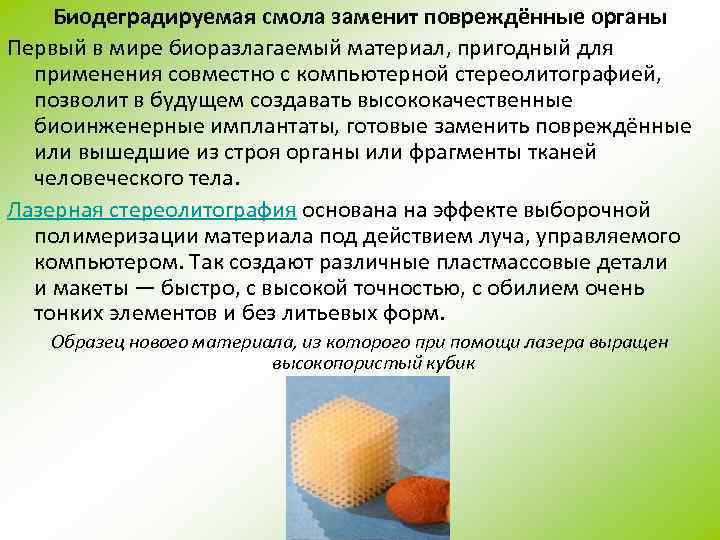 Биодеградируемая смола заменит повреждённые органы

Первый в мире биоразлагаемый материал, пригодный для применения совместно с компьютерной стереолитографией, позволит в будущем создавать высококачественные биоинженерные имплантаты, готовые заменить повреждённые или вышедшие из строя органы или фрагменты тканей человеческого тела.

Лазерная стереолитография основана на эффекте выборочной полимеризации материала под действием луча, управляемого компьютером. Так создают различные пластмассовые детали и макеты — быстро, с высокой точностью, с обилием очень тонких элементов и без литьевых форм.

Образец нового материала, из которого при помощи лазера выращен высокопористый кубик